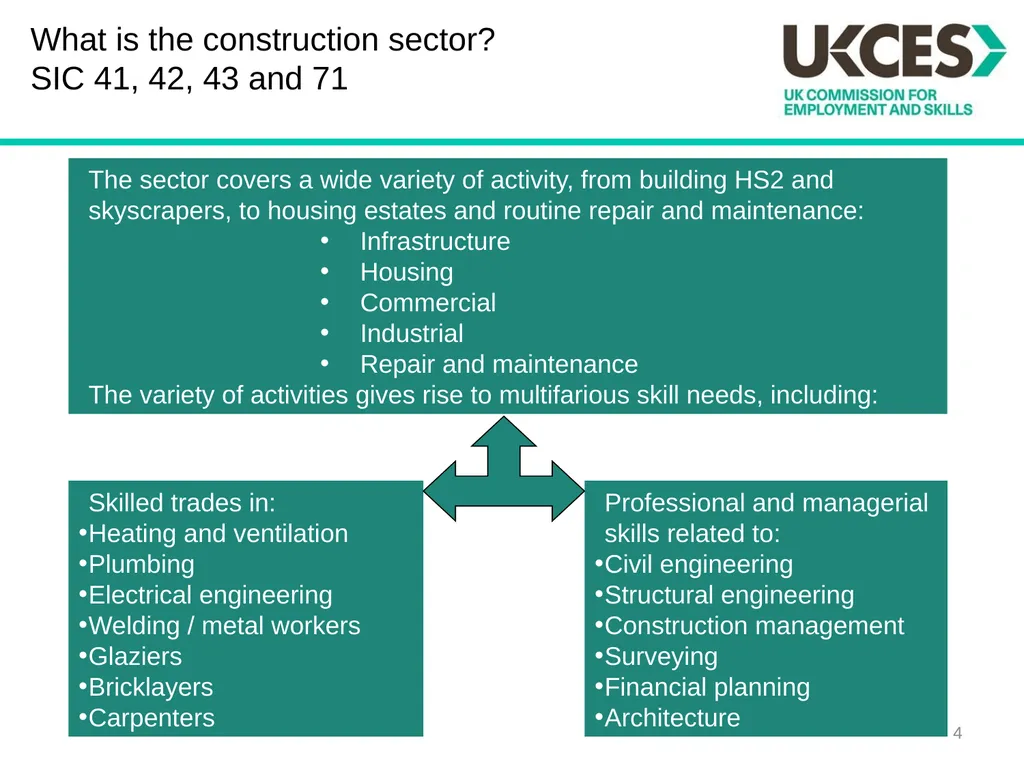 What is the construction sector?
SIC 41, 42, 43 and 71

UKCES
UK COMMISSION FOR EMPLOYMENT AND SKILLS

The sector covers a wide variety of activity, from building HS2 and skyscrapers, to housing estates and routine repair and maintenance:
• Infrastructure
• Housing
• Commercial
• Industrial
• Repair and maintenance
The variety of activities gives rise to multifarious skill needs, including:

Skilled trades in:
•Heating and ventilation
•Plumbing
•Electrical engineering
•Welding / metal workers
•Glaziers
•Bricklayers
•Carpenters

Professional and managerial skills related to:
•Civil engineering
•Structural engineering
•Construction management
•Surveying
•Financial planning
•Architecture

4